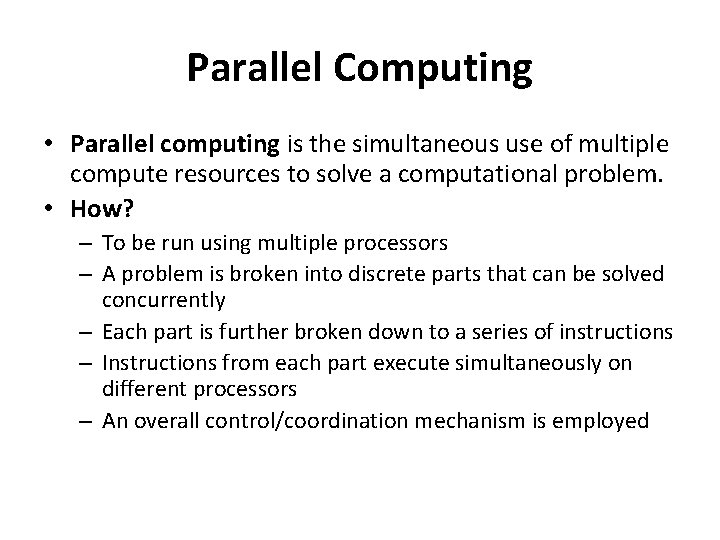 Parallel Computing

• Parallel computing is the simultaneous use of multiple compute resources to solve a computational problem.
• How?
– To be run using multiple processors
– A problem is broken into discrete parts that can be solved concurrently
– Each part is further broken down to a series of instructions
– Instructions from each part execute simultaneously on different processors
– An overall control/coordination mechanism is employed